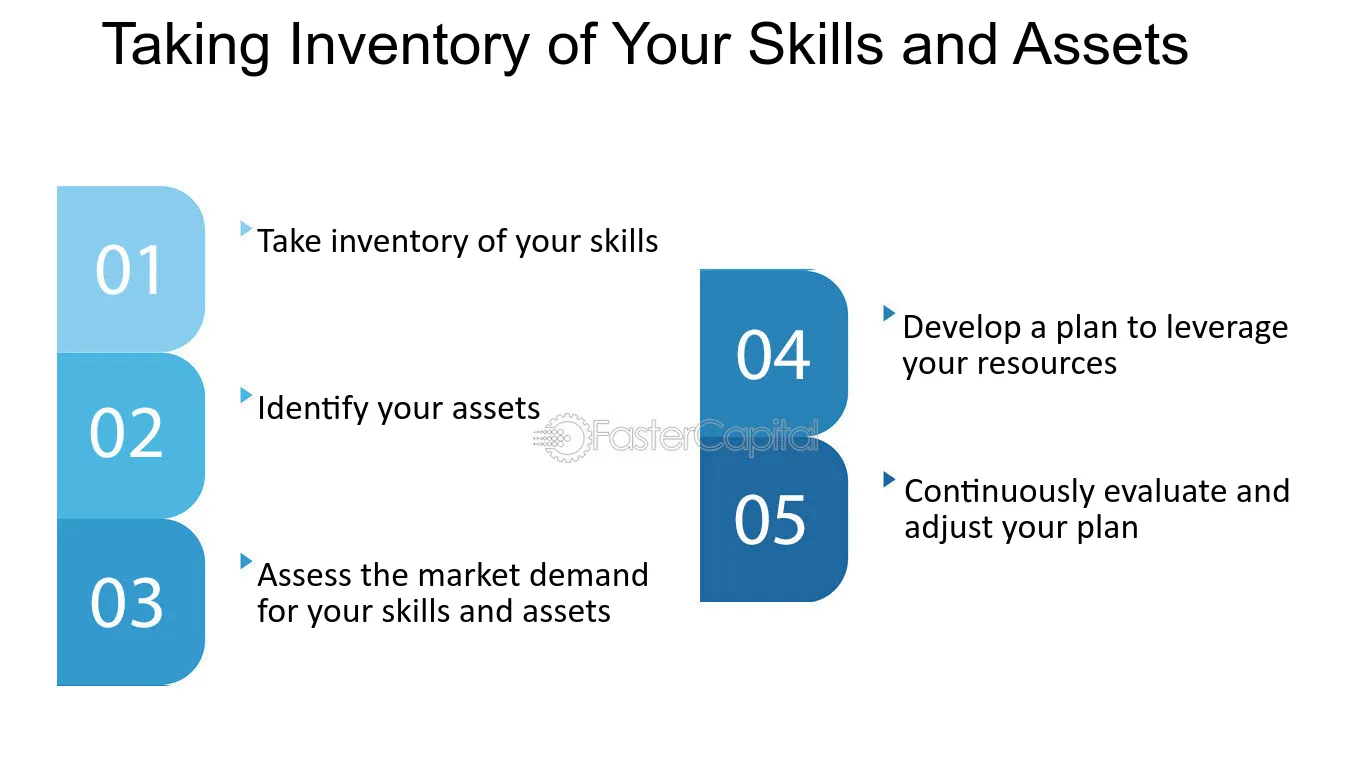 Taking Inventory of Your Skills and Assets

01

Take inventory of your skills

02

Identify your assets

03

Assess the market demand for your skills and assets

04

Develop a plan to leverage your resources

05

Continuously evaluate and adjust your plan

FasterCapital